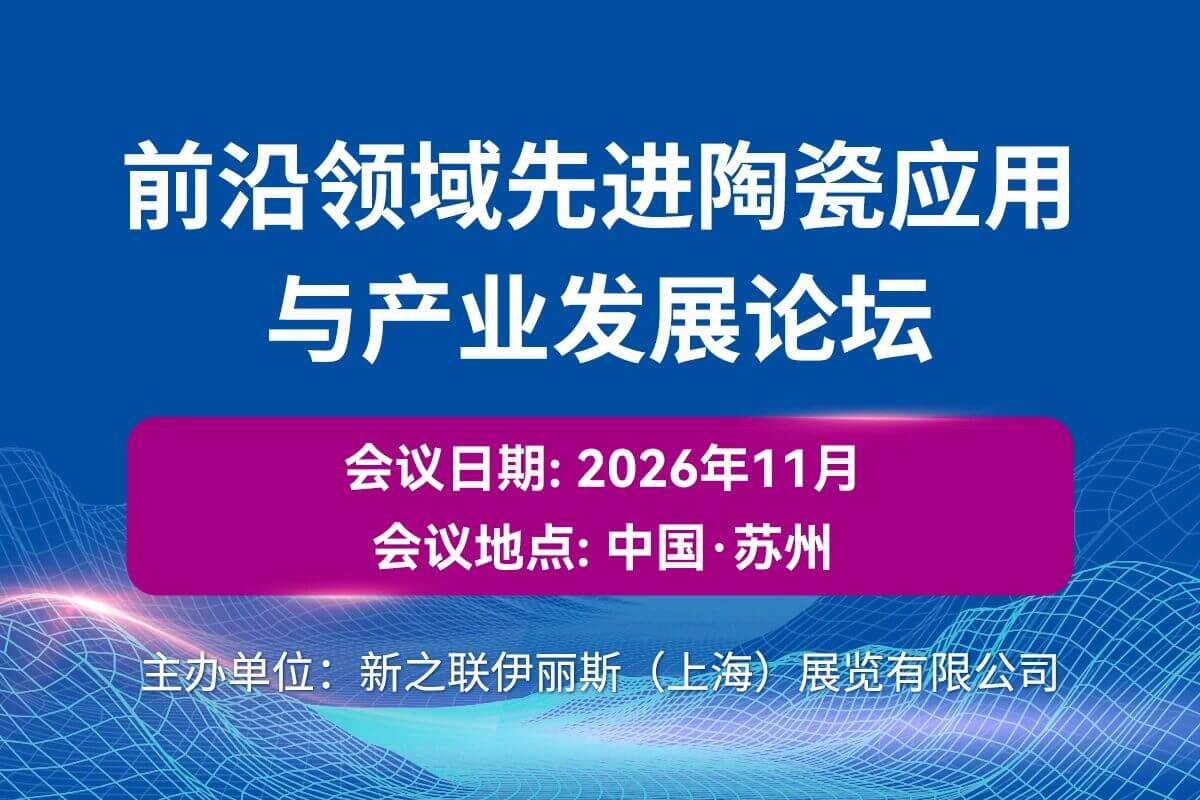 前沿领域先进陶瓷应用与产业发展论坛

会议日期: 2026年11月
会议地点: 中国·苏州

主办单位：新之联伊丽斯（上海）展览有限公司